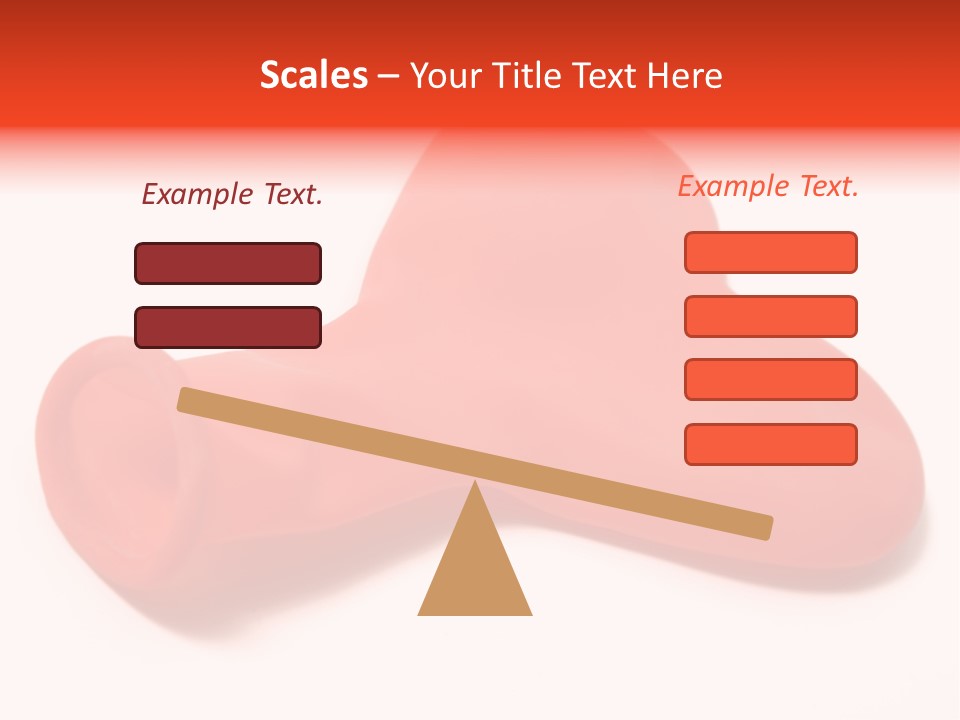 Scales – Your Title Text Here

Example Text.

Example Text.